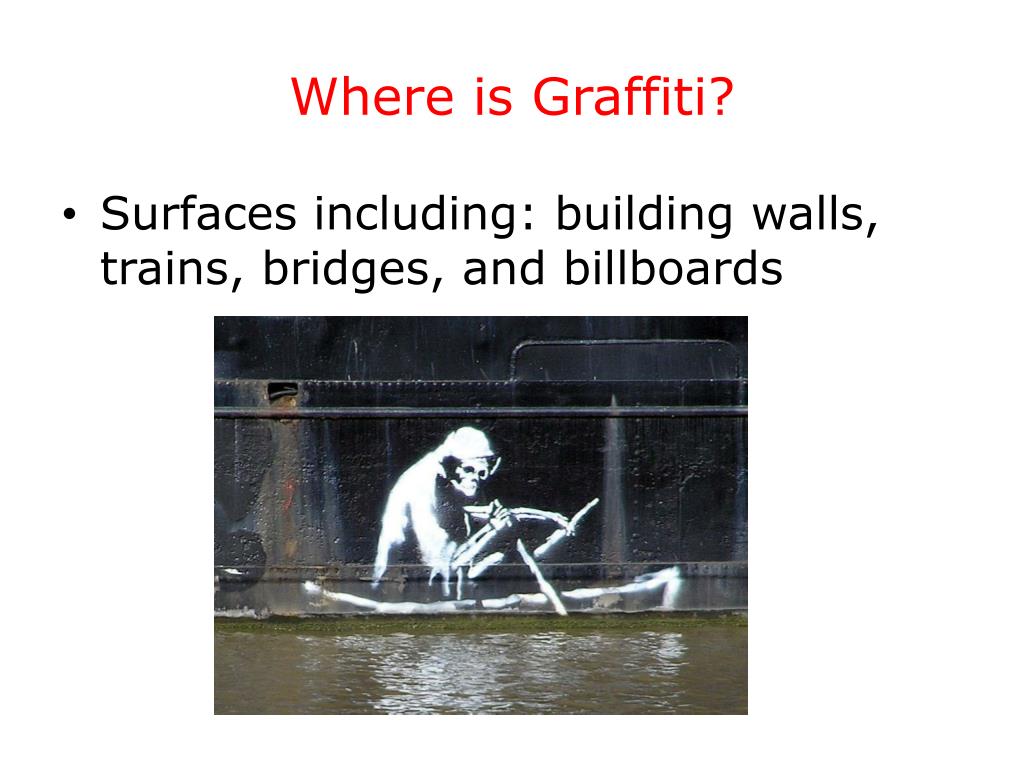 Where is Graffiti?

• Surfaces including: building walls, trains, bridges, and billboards